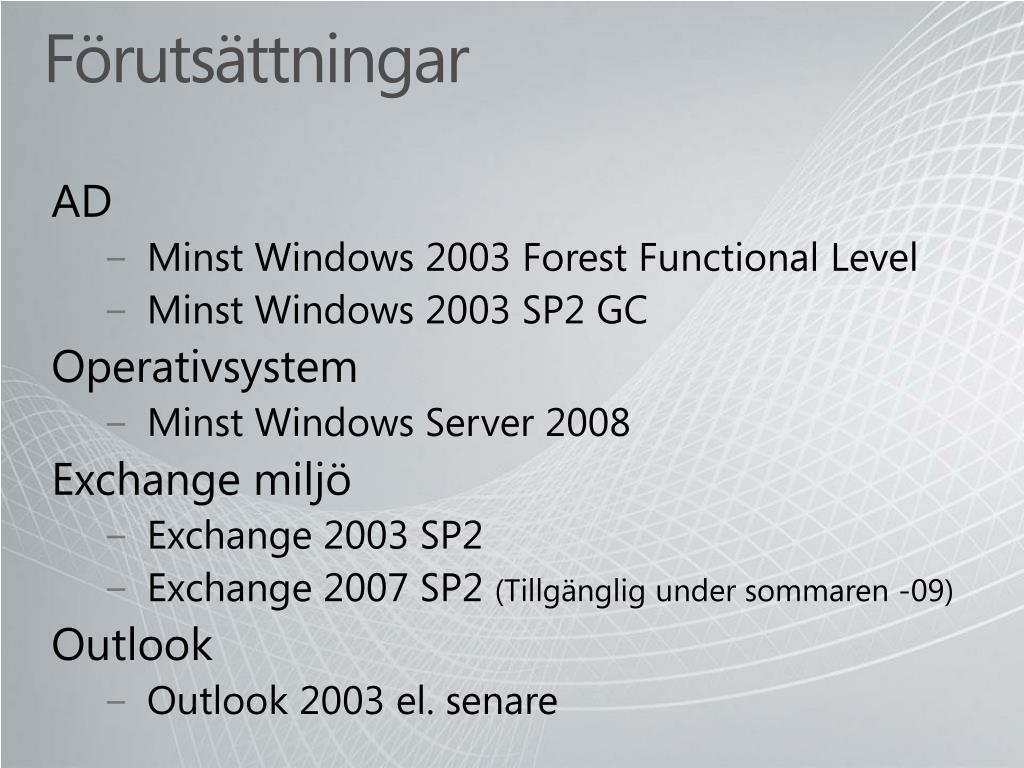 Förutsättningar

AD
– Minst Windows 2003 Forest Functional Level
– Minst Windows 2003 SP2 GC
Operativsystem
– Minst Windows Server 2008
Exchange miljö
– Exchange 2003 SP2
– Exchange 2007 SP2 (Tillgänglig under sommaren -09)
Outlook
– Outlook 2003 el. senare